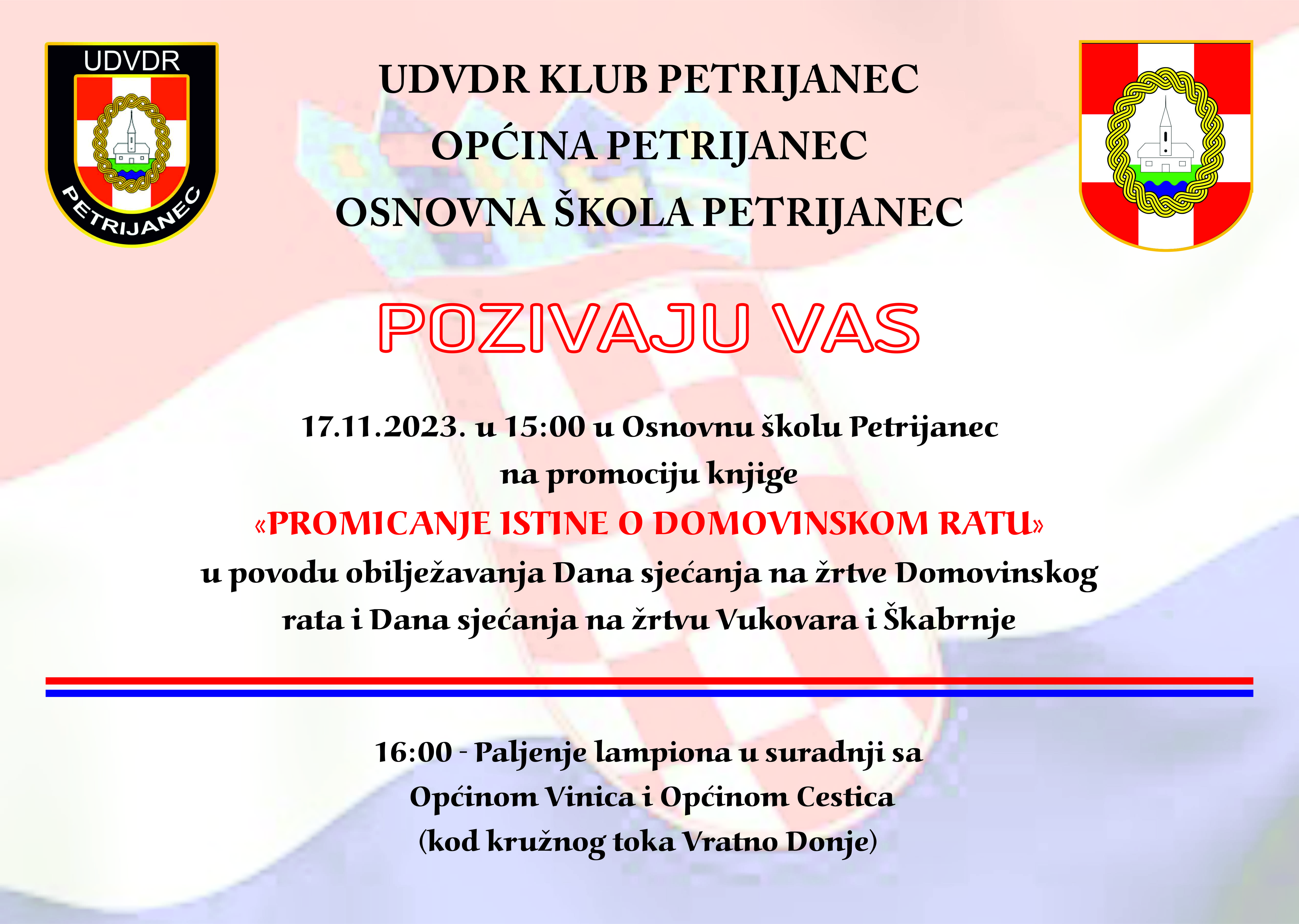 UDVDR

PETRIJANEC

UDVDR KLUB PETRIJANEC
OPĆINA PETRIJANEC
OSNOVNA ŠKOLA PETRIJANEC

POZIVAJU VAS

17.11.2023. u 15:00 u Osnovnu školu Petrijanec
na promociju knjige
«PROMICANJE ISTINE O DOMOVINSKOM RATU»
u povodu obilježavanja Dana sjećanja na žrtve Domovinskog rata i Dana sjećanja na žrtvu Vukovara i Škabrnje

16:00 - Paljenje lampiona u suradnji sa
Općinom Vinica i Općinom Cestica
(kod kružnog toka Vratno Donje)